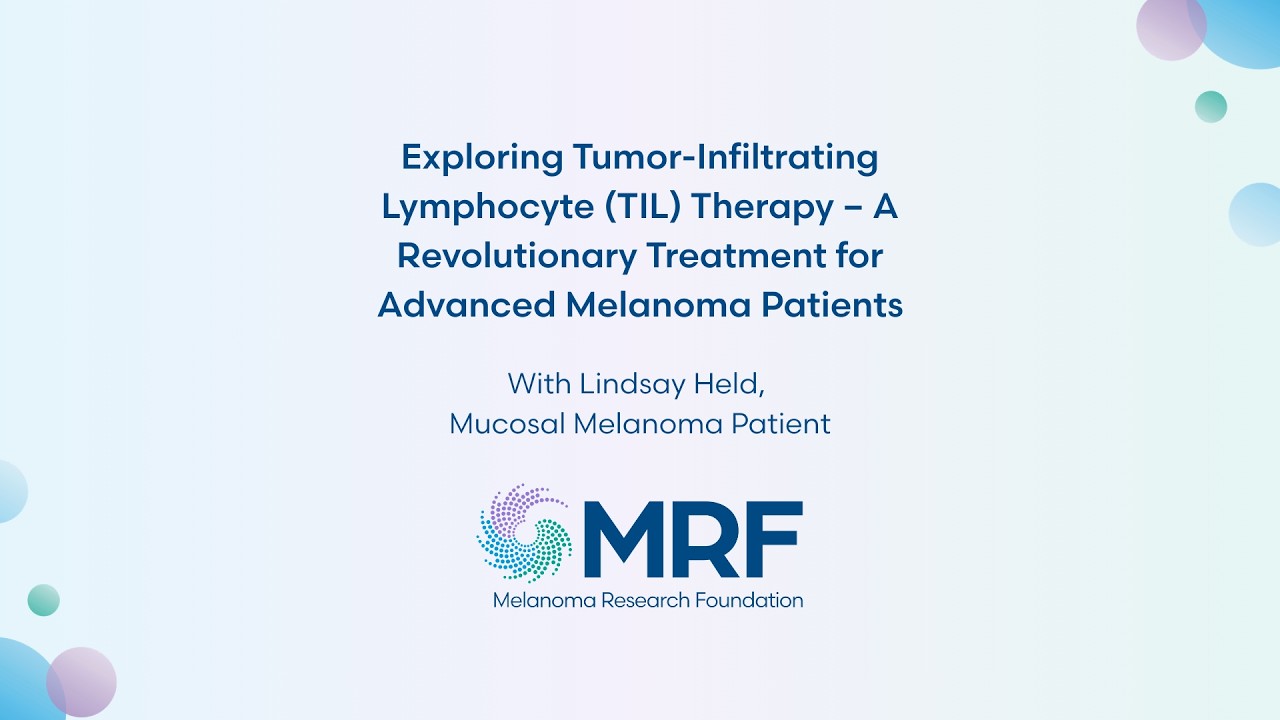 Exploring Tumor-Infiltrating Lymphocyte (TIL) Therapy – A Revolutionary Treatment for Advanced Melanoma Patients

With Lindsay Held, Mucosal Melanoma Patient

MRF
Melanoma Research Foundation